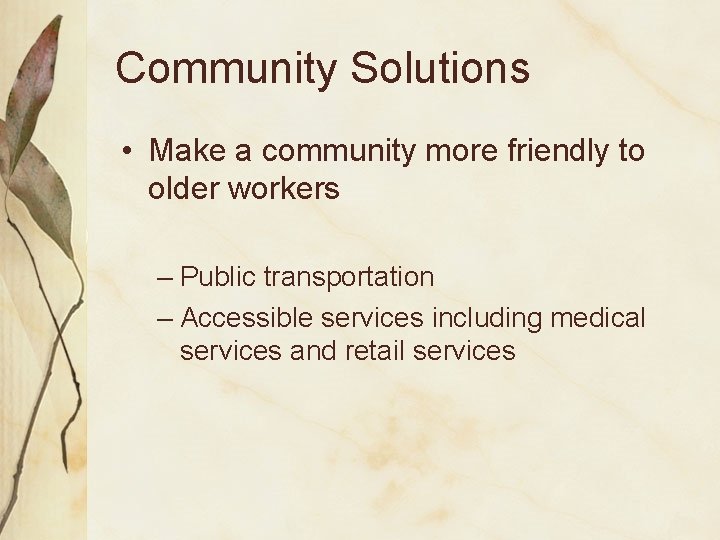 Community Solutions

• Make a community more friendly to older workers

– Public transportation
– Accessible services including medical services and retail services